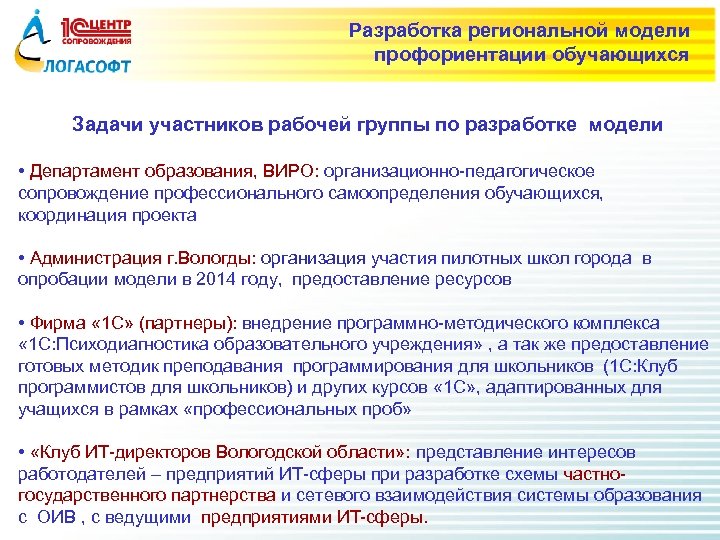 1С ЦЕНТР СОПРОВОЖДЕНИЯ
ЛОГАСОФТ

Разработка региональной модели профориентации обучающихся

Задачи участников рабочей группы по разработке модели

• Департамент образования, ВИРО: организационно-педагогическое сопровождение профессионального самоопределения обучающихся, координация проекта

• Администрация г.Вологды: организация участия пилотных школ города в опробации модели в 2014 году, предоставление ресурсов

• Фирма «1С» (партнеры): внедрение программно-методического комплекса «1С:Психодиагностика образовательного учреждения» , а так же предоставление готовых методик преподавания программирования для школьников (1С:Клуб программистов для школьников) и других курсов «1С», адаптированных для учащихся в рамках «профессиональных проб»

• «Клуб ИТ-директоров Вологодской области»: представление интересов работодателей – предприятий ИТ-сферы при разработке схемы частно-государственного партнерства и сетевого взаимодействия системы образования с ОИВ , с ведущими предприятиями ИТ-сферы.